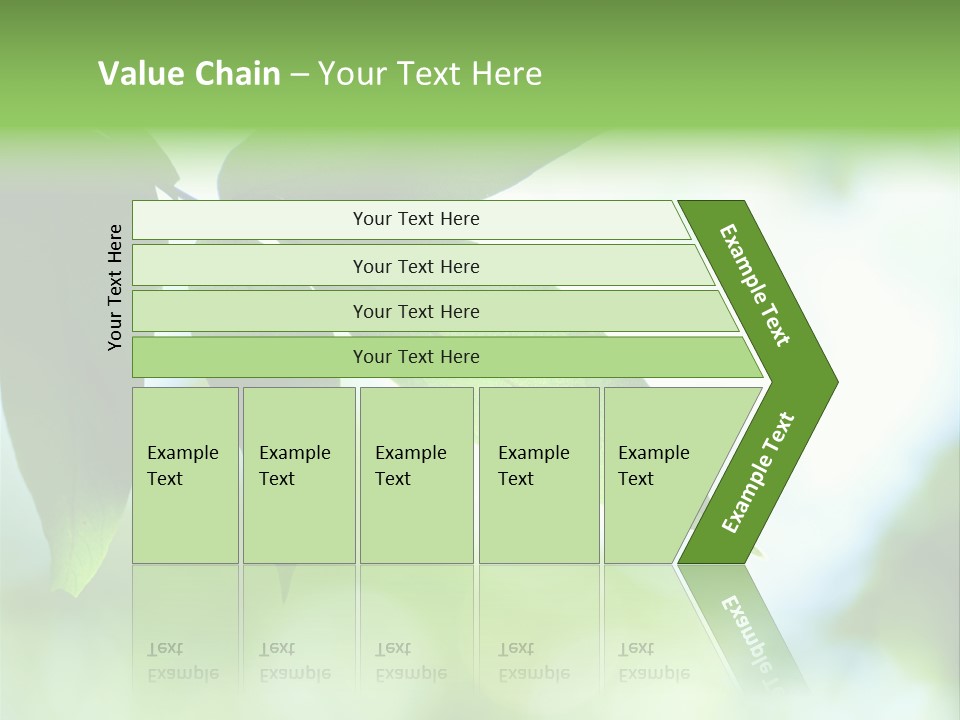 Value Chain – Your Text Here

Your Text Here

Your Text Here

Your Text Here

Your Text Here

Your Text Here

Example Text

Example Text

Example Text

Example Text

Example Text

Example Text

Example Text